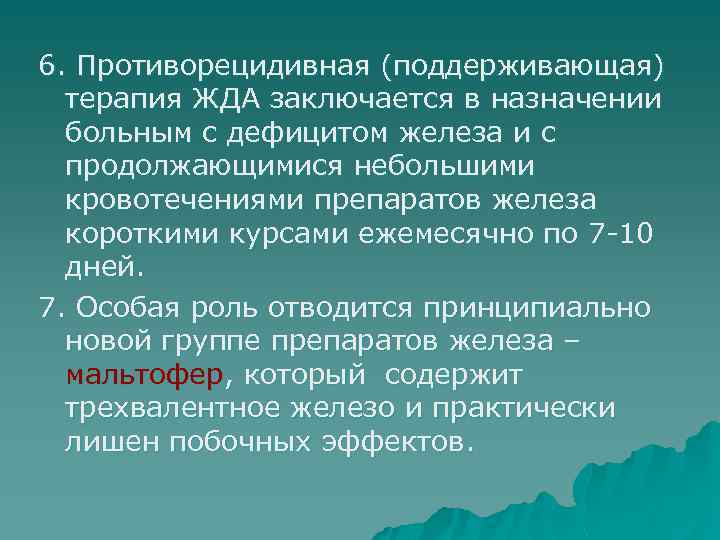 6. Противорецидивная (поддерживающая) терапия ЖДА заключается в назначении больным с дефицитом железа и с продолжающимися небольшими кровотечениями препаратов железа короткими курсами ежемесячно по 7-10 дней.

7. Особая роль отводится принципиально новой группе препаратов железа – мальтофер, который содержит трехвалентное железо и практически лишен побочных эффектов.